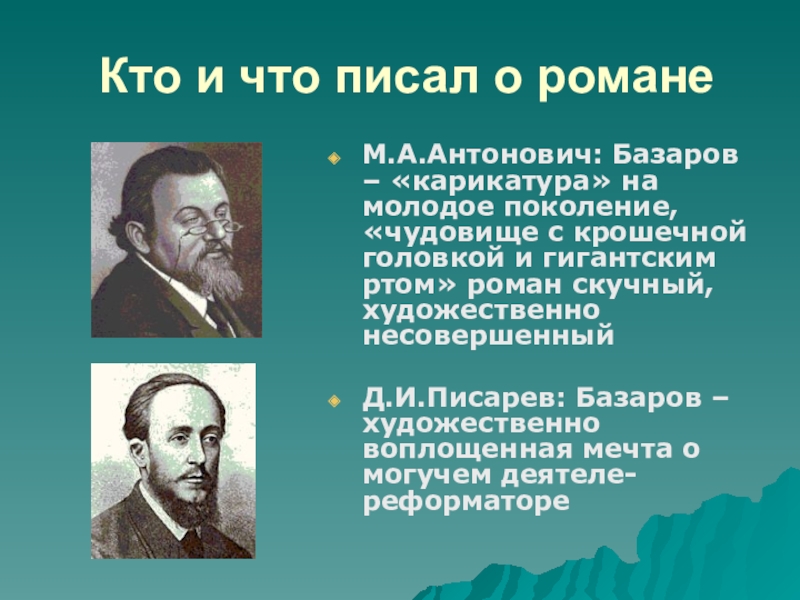 Кто и что писал о романе

М.А.Антонович: Базаров – «карикатура» на молодое поколение, «чудовище с крошечной головкой и гигантским ртом» роман скучный, художественно несовершенный

Д.И.Писарев: Базаров – художественно воплощенная мечта о могучем деятеле-реформаторе